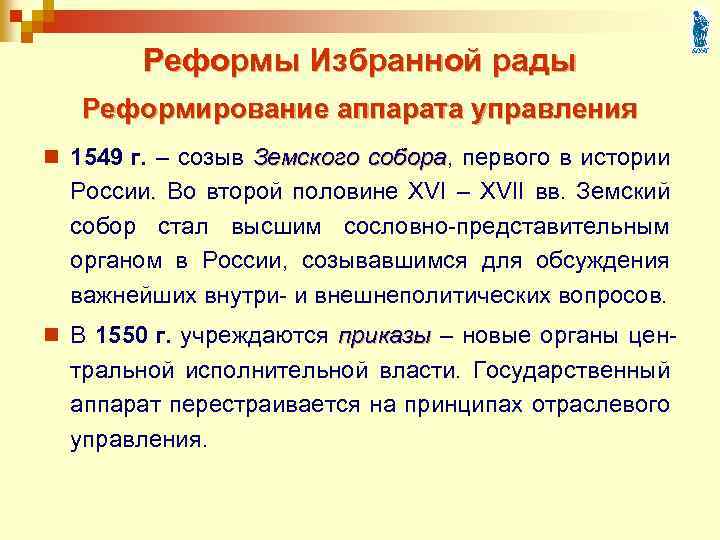 Реформы Избранной рады

Реформирование аппарата управления

1549 г. – созыв Земского собора, первого в истории России. Во второй половине XVI – XVII вв. Земский собор стал высшим сословно-представительным органом в России, созывавшимся для обсуждения важнейших внутри- и внешнеполитических вопросов.

В 1550 г. учреждаются приказы – новые органы центральной исполнительной власти. Государственный аппарат перестраивается на принципах отраслевого управления.